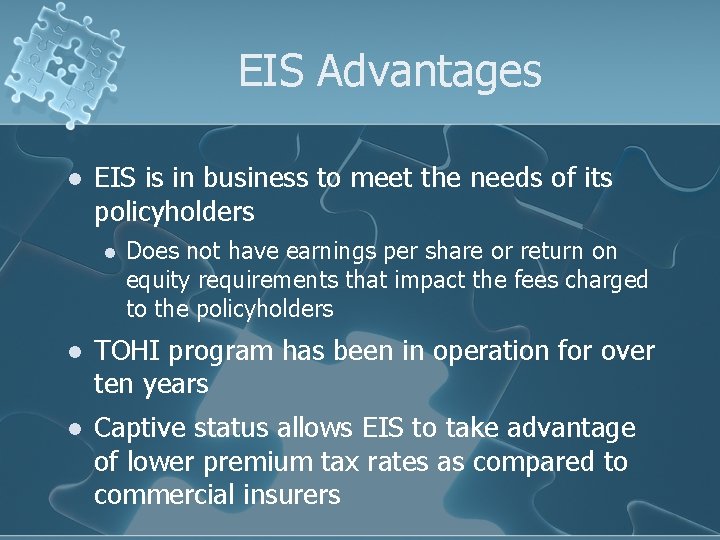 EIS Advantages

- EIS is in business to meet the needs of its policyholders
  - Does not have earnings per share or return on equity requirements that impact the fees charged to the policyholders
- TOHI program has been in operation for over ten years
- Captive status allows EIS to take advantage of lower premium tax rates as compared to commercial insurers